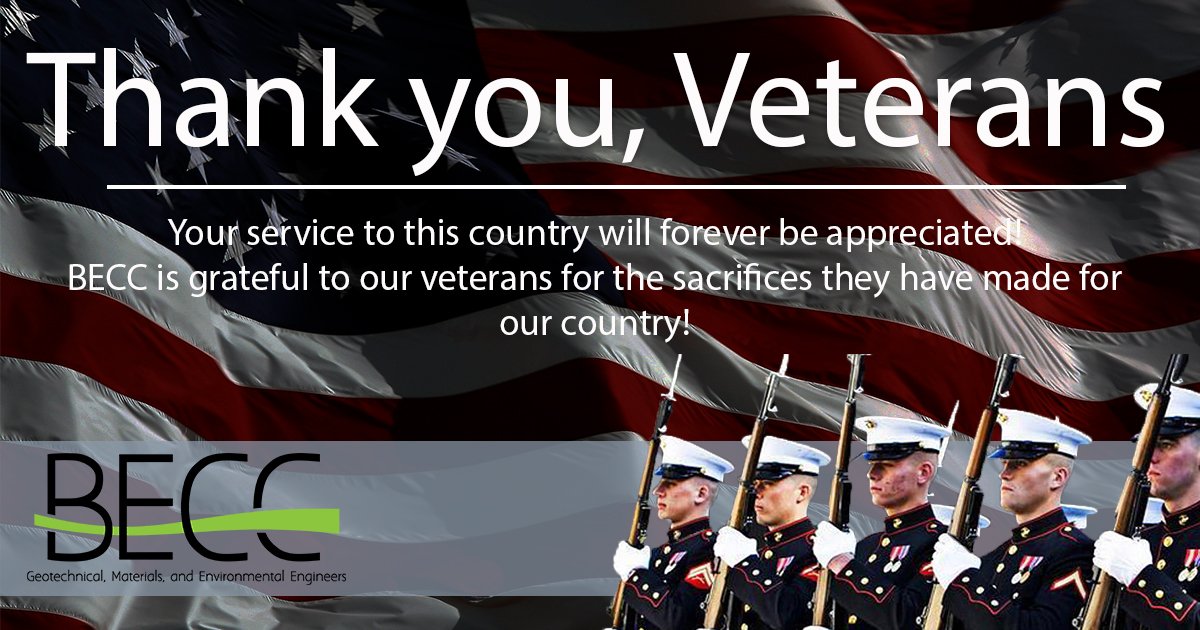 Thank you, Veterans

Your service to this country will forever be appreciated! BECC is grateful to our veterans for the sacrifices they have made for our country!

BECC
Geotechnical, Materials, and Environmental Engineers